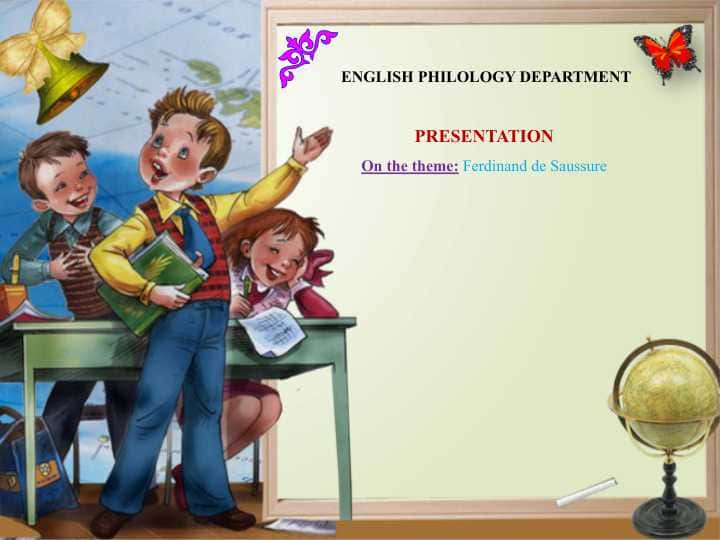 ENGLISH PHILOLOGY DEPARTMENT

PRESENTATION

On the theme: Ferdinand de Saussure